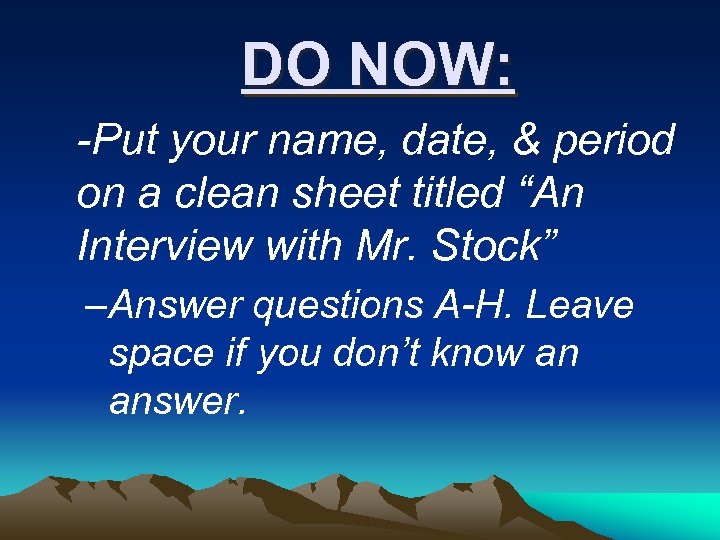 DO NOW:

-Put your name, date, & period on a clean sheet titled “An Interview with Mr. Stock”

–Answer questions A-H. Leave space if you don’t know an answer.